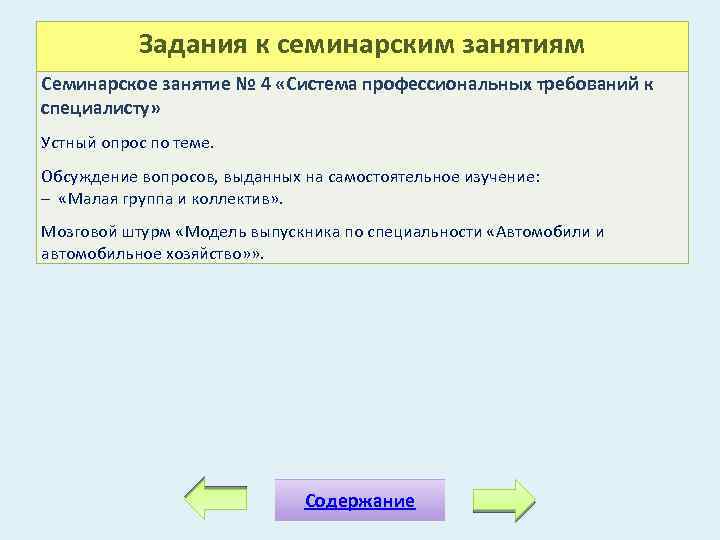 Задания к семинарским занятиям

Семинарское занятие № 4 «Система профессиональных требований к специалисту»

Устный опрос по теме.

Обсуждение вопросов, выданных на самостоятельное изучение:
– «Малая группа и коллектив».

Мозговой штурм «Модель выпускника по специальности «Автомобили и автомобильное хозяйство»».

Содержание